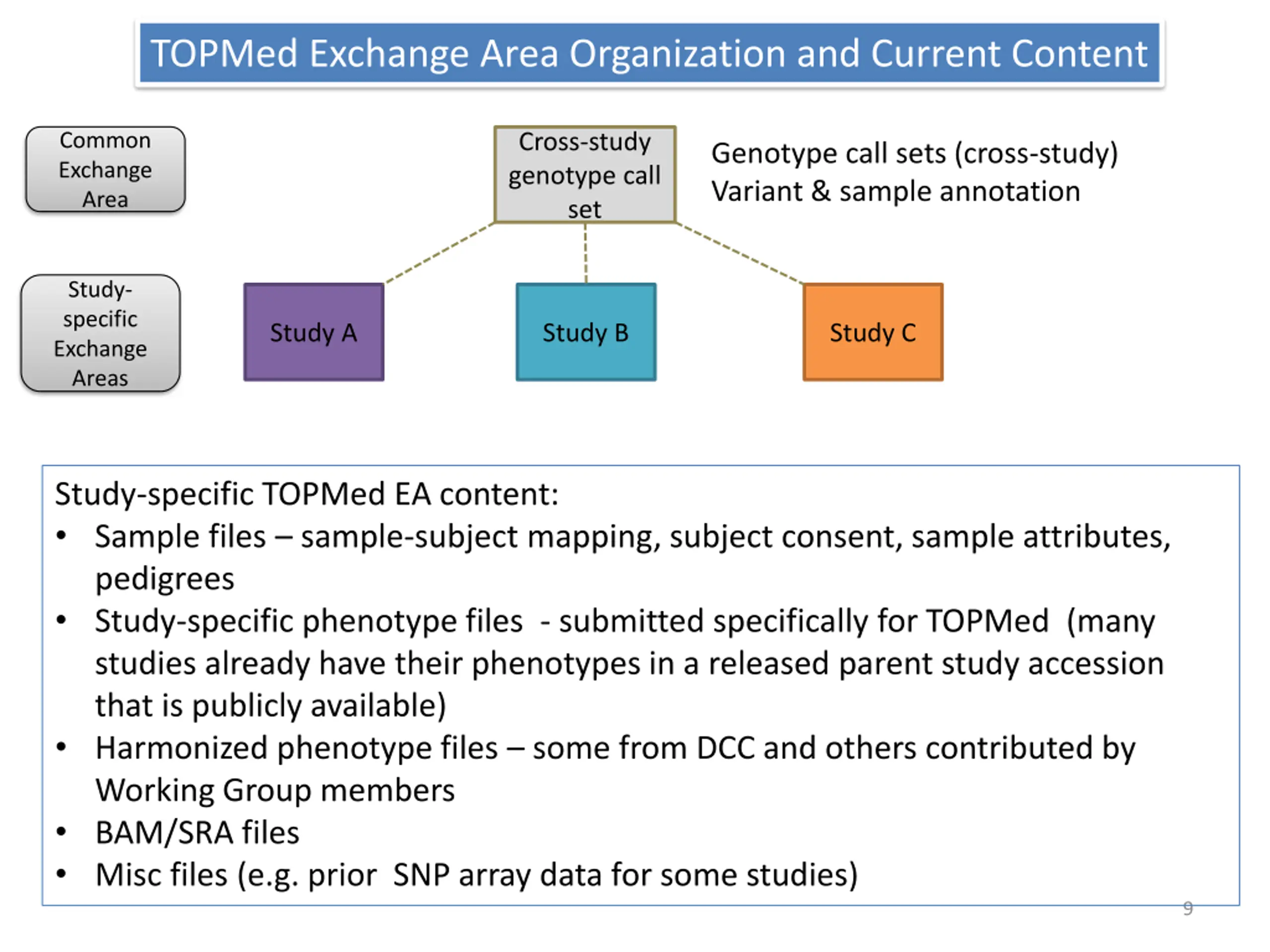 TOPMed Exchange Area Organization and Current Content

Common Exchange Area

Cross-study genotype call set

Genotype call sets (cross-study)
Variant & sample annotation

Study-specific Exchange Areas

Study A

Study B

Study C

Study-specific TOPMed EA content:
• Sample files – sample-subject mapping, subject consent, sample attributes, pedigrees
• Study-specific phenotype files - submitted specifically for TOPMed (many studies already have their phenotypes in a released parent study accession that is publicly available)
• Harmonized phenotype files – some from DCC and others contributed by Working Group members
• BAM/SRA files
• Misc files (e.g. prior SNP array data for some studies)

9